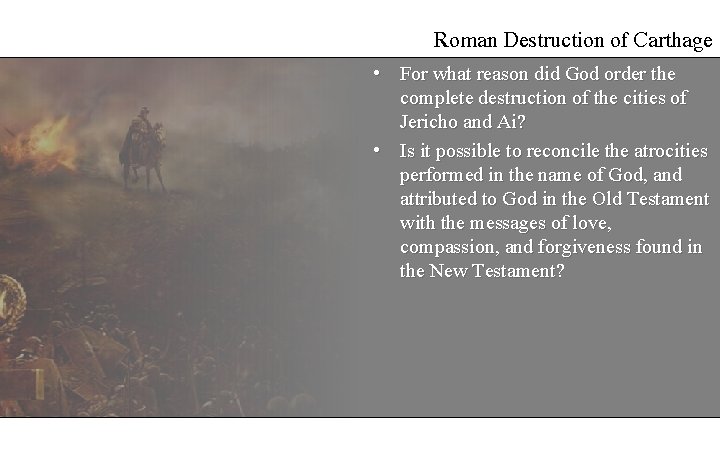 Roman Destruction of Carthage

• For what reason did God order the complete destruction of the cities of Jericho and Ai?

• Is it possible to reconcile the atrocities performed in the name of God, and attributed to God in the Old Testament with the messages of love, compassion, and forgiveness found in the New Testament?